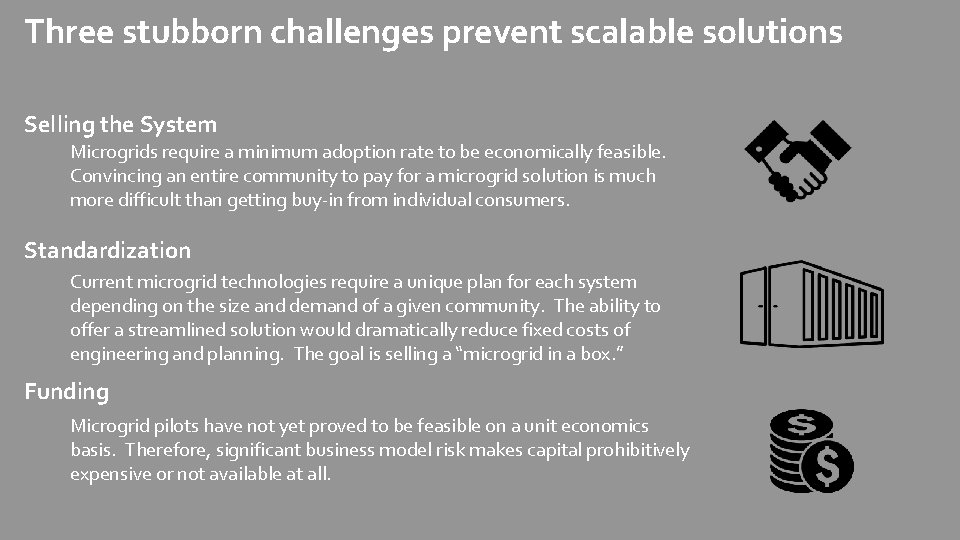 Three stubborn challenges prevent scalable solutions

Selling the System

Microgrids require a minimum adoption rate to be economically feasible. Convincing an entire community to pay for a microgrid solution is much more difficult than getting buy-in from individual consumers.

Standardization

Current microgrid technologies require a unique plan for each system depending on the size and demand of a given community. The ability to offer a streamlined solution would dramatically reduce fixed costs of engineering and planning. The goal is selling a "microgrid in a box."

Funding

Microgrid pilots have not yet proved to be feasible on a unit economics basis. Therefore, significant business model risk makes capital prohibitively expensive or not available at all.